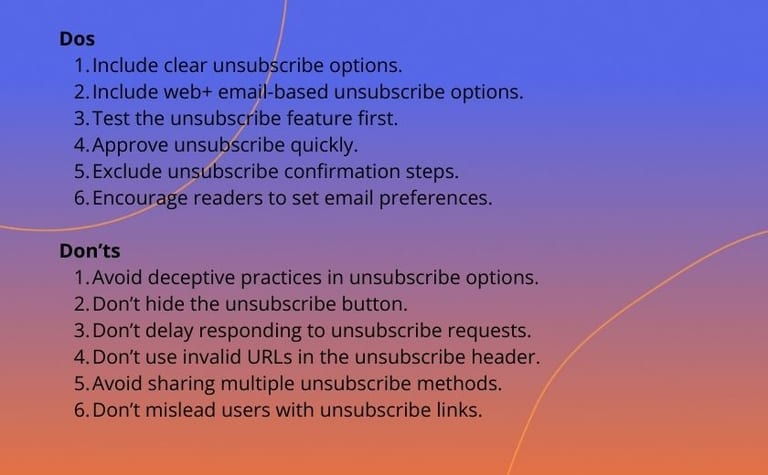 Dos
1. Include clear unsubscribe options.
2. Include web+ email-based unsubscribe options.
3. Test the unsubscribe feature first.
4. Approve unsubscribe quickly.
5. Exclude unsubscribe confirmation steps.
6. Encourage readers to set email preferences.

Don'ts
1. Avoid deceptive practices in unsubscribe options.
2. Don't hide the unsubscribe button.
3. Don't delay responding to unsubscribe requests.
4. Don't use invalid URLs in the unsubscribe header.
5. Avoid sharing multiple unsubscribe methods.
6. Don't mislead users with unsubscribe links.